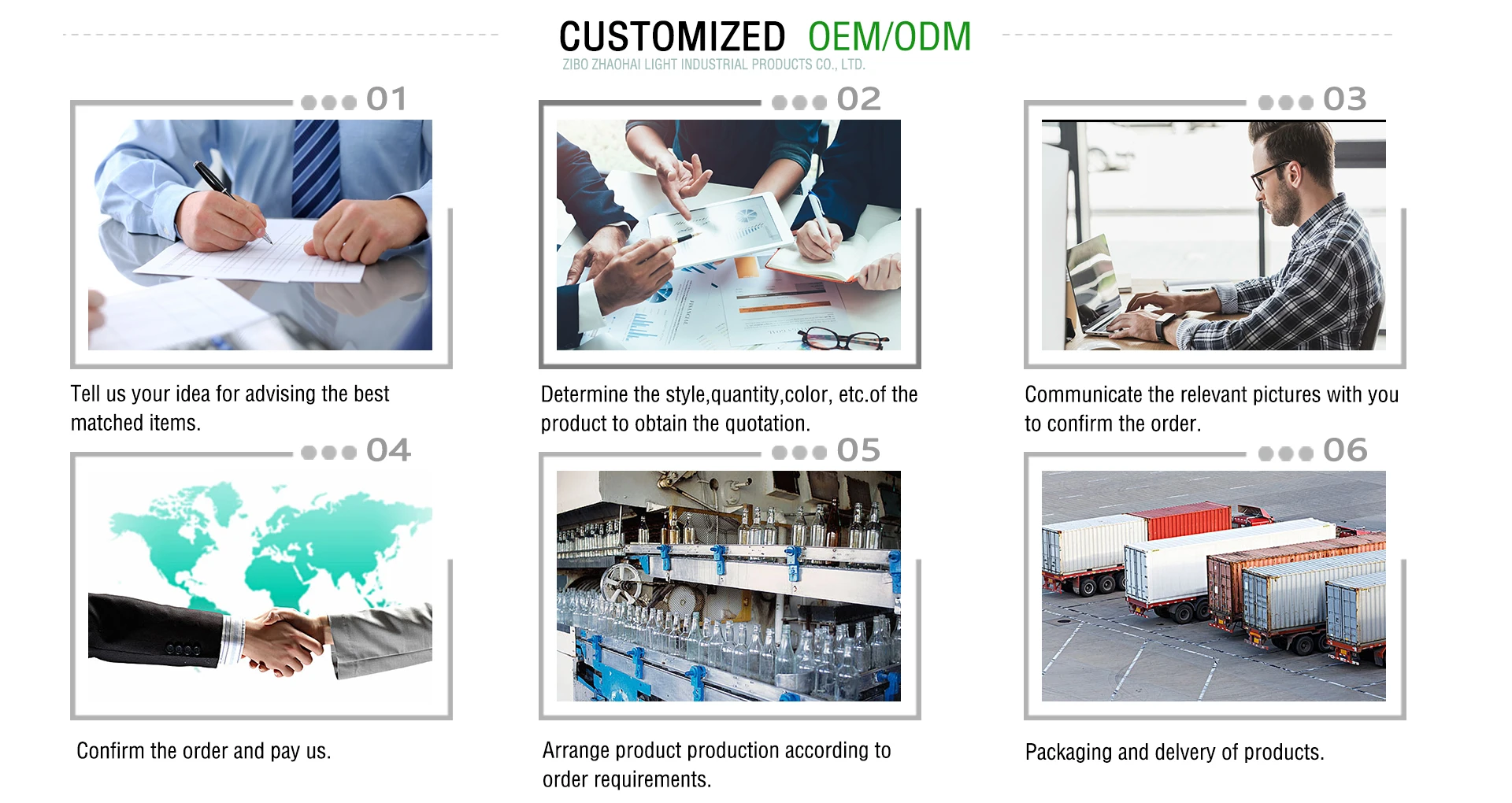 CUSTOMIZED OEM/ODM
ZIBO ZHAOHAI LIGHT INDUSTRIAL PRODUCTS CO., LTD.

01

Tell us your idea for advising the best matched items.

02

Determine the style,quantity,color, etc.of the product to obtain the quotation.

03

Communicate the relevant pictures with you to confirm the order.

04

Confirm the order and pay us.

05

Arrange product production according to order requirements.

06

Packaging and delvery of products.